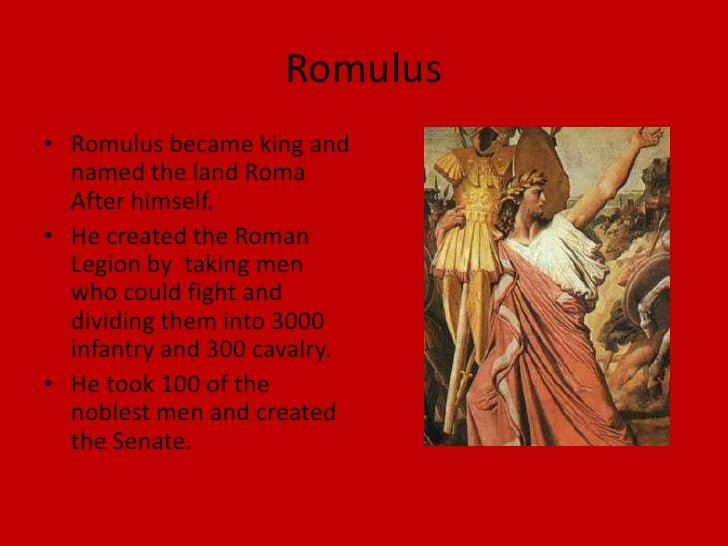 Romulus

• Romulus became king and named the land Roma After himself.

• He created the Roman Legion by  taking men who could fight and dividing them into 3000 infantry and 300 cavalry.

• He took 100 of the noblest men and created the Senate.